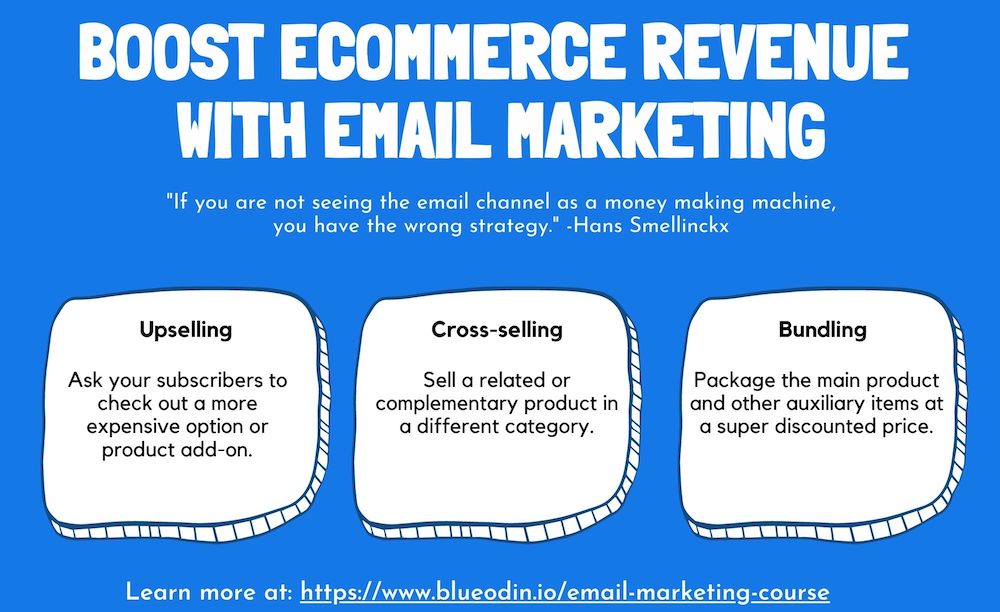 BOOST ECOMMERCE REVENUE WITH EMAIL MARKETING

"If you are not seeing the email channel as a money making machine, you have the wrong strategy." -Hans Smellinckx

Upselling

Ask your subscribers to check out a more expensive option or product add-on.

Cross-selling

Sell a related or complementary product in a different category.

Bundling

Package the main product and other auxiliary items at a super discounted price.

Learn more at: https://www.blueodin.io/email-marketing-course